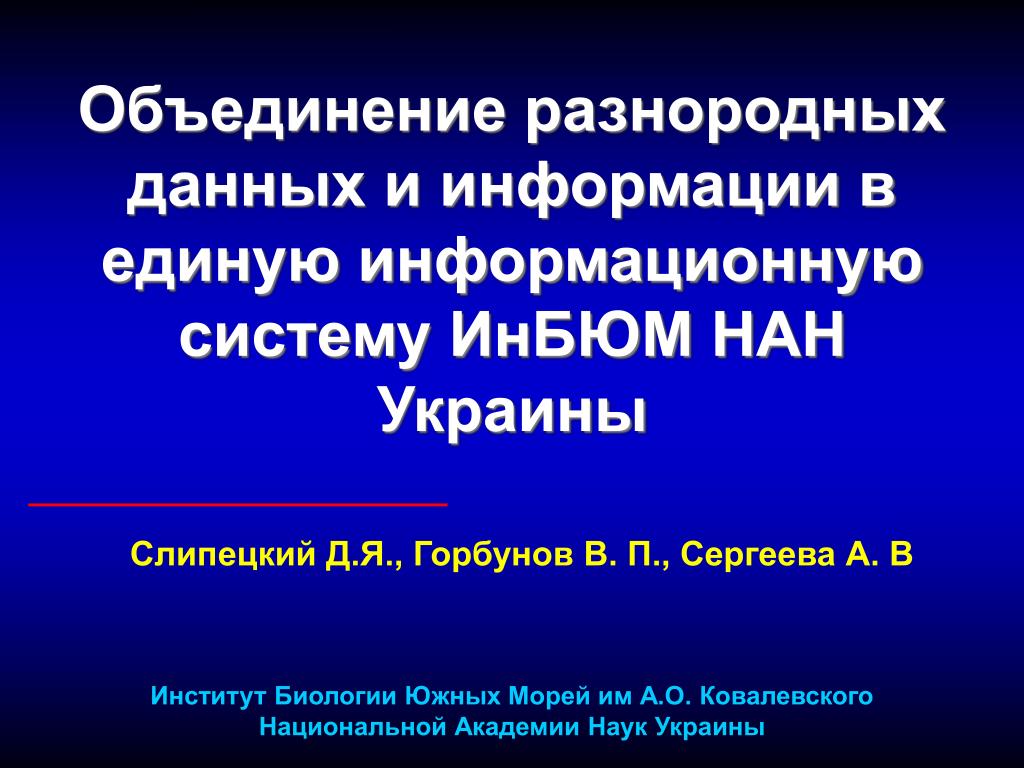 Объединение разнородных данных и информации в единую информационную систему ИнБЮМ НАН Украины

Слипецкий Д.Я., Горбунов В. П., Сергеева А. В

Институт Биологии Южных Морей им А.О. Ковалевского Национальной Академии Наук Украины